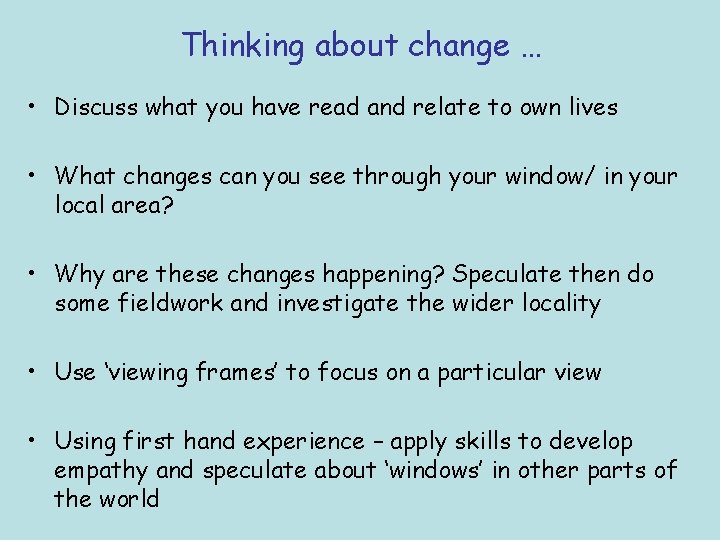 Thinking about change …

• Discuss what you have read and relate to own lives

• What changes can you see through your window/ in your local area?

• Why are these changes happening? Speculate then do some fieldwork and investigate the wider locality

• Use ‘viewing frames’ to focus on a particular view

• Using first hand experience – apply skills to develop empathy and speculate about ‘windows’ in other parts of the world